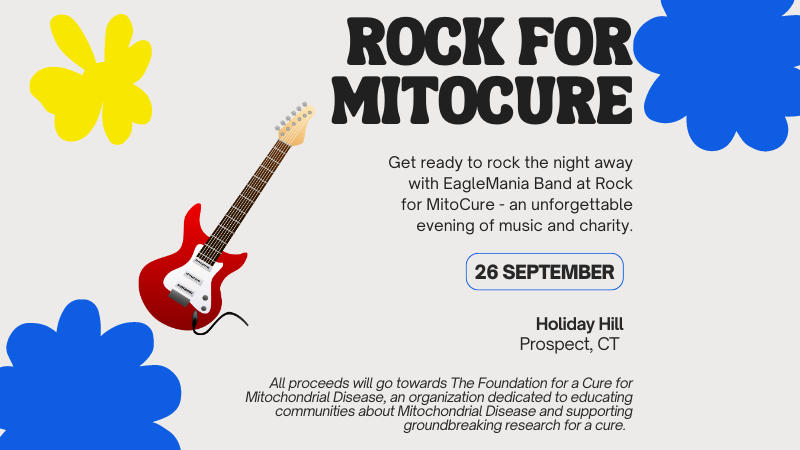 ROCK FOR MITOCURE

Get ready to rock the night away with EagleMania Band at Rock for MitoCure - an unforgettable evening of music and charity.

26 SEPTEMBER

Holiday Hill
Prospect, CT

All proceeds will go towards The Foundation for a Cure for Mitochondrial Disease, an organization dedicated to educating communities about Mitochondrial Disease and supporting groundbreaking research for a cure.